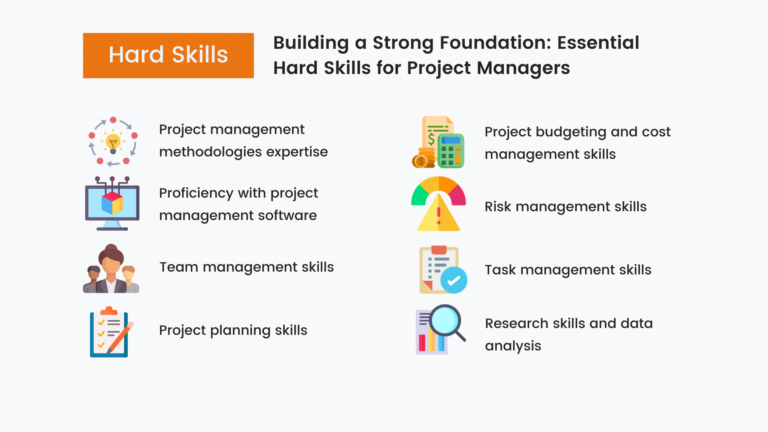 Hard Skills

Building a Strong Foundation: Essential Hard Skills for Project Managers

Project management methodologies expertise

Proficiency with project management software

Team management skills

Project planning skills

Project budgeting and cost management skills

Risk management skills

Task management skills

Research skills and data analysis